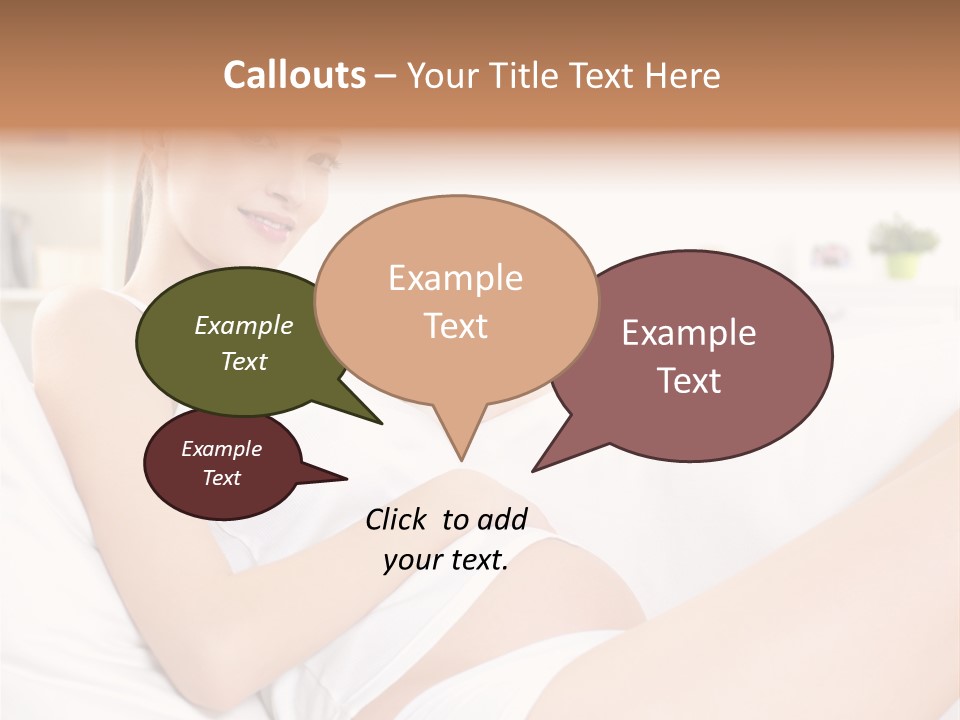 Callouts – Your Title Text Here

Example Text

Example Text

Example Text

Example Text

Click to add your text.